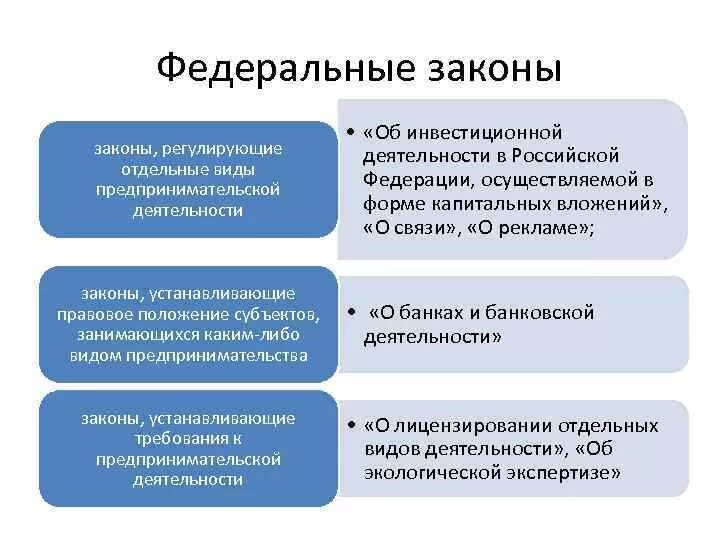 Федеральные законы

законы, регулирующие отдельные виды предпринимательской деятельности

• «Об инвестиционной деятельности в Российской Федерации, осуществляемой в форме капитальных вложений», «О связи», «О рекламе»;

законы, устанавливающие правовое положение субъектов, занимающихся каким-либо видом предпринимательства

• «О банках и банковской деятельности»

законы, устанавливающие требования к предпринимательской деятельности

• «О лицензировании отдельных видов деятельности», «Об экологической экспертизе»